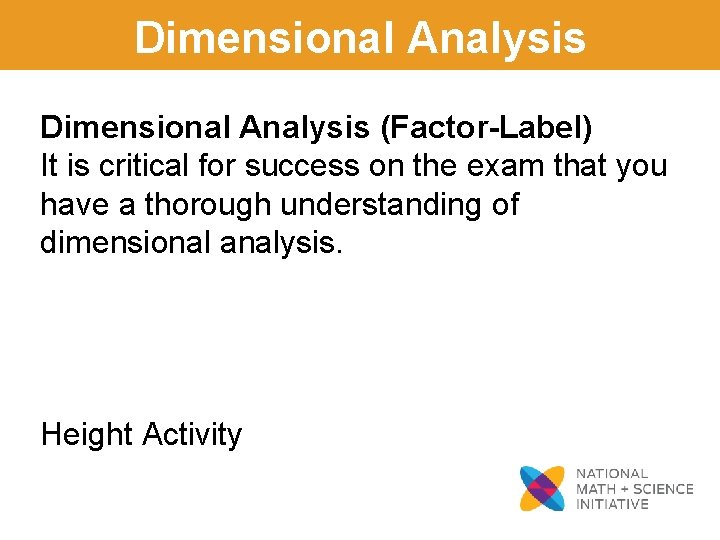 Dimensional Analysis

Dimensional Analysis (Factor-Label)
It is critical for success on the exam that you have a thorough understanding of dimensional analysis.

Height Activity

NATIONAL
MATH + SCIENCE
INITIATIVE